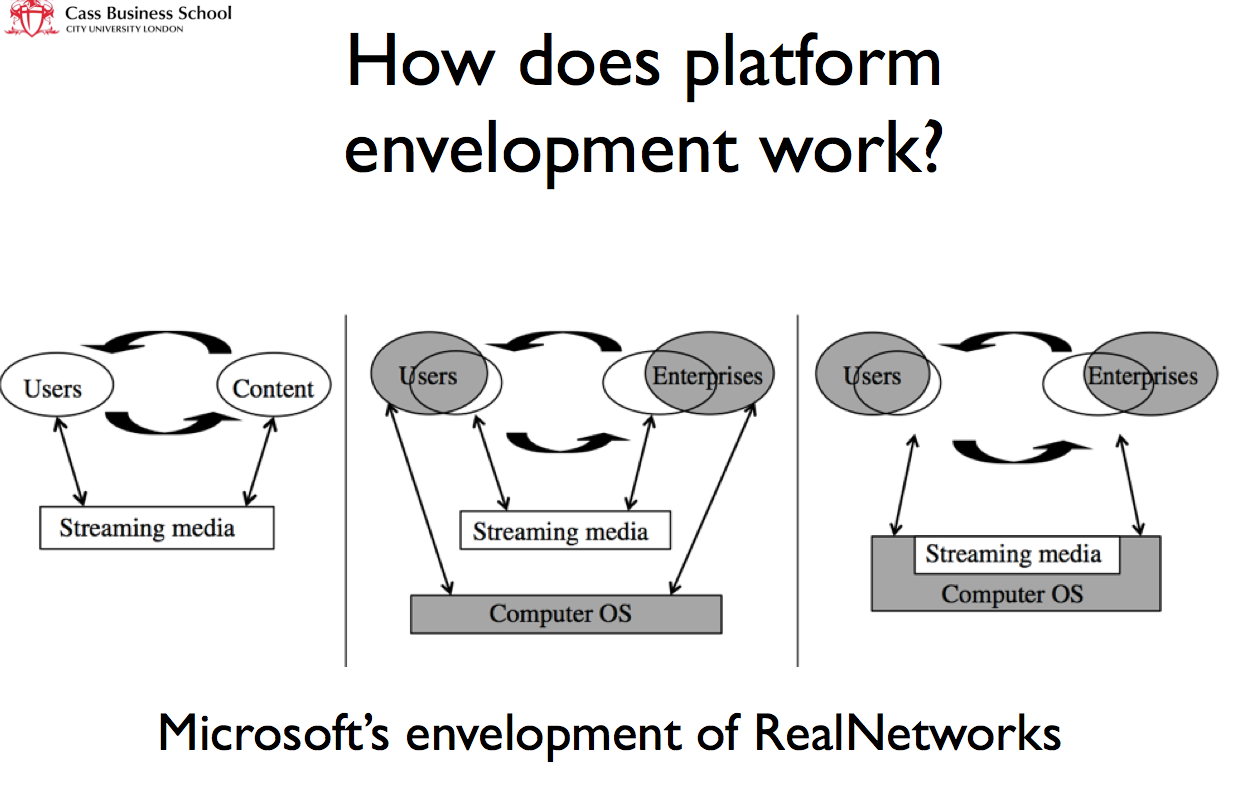 Cass Business School
CITY UNIVERSITY LONDON

How does platform envelopment work?

Users

Content

Streaming media

Users

Enterprises

Streaming media

Computer OS

Users

Enterprises

Streaming media

Computer OS

Microsoft's envelopment of RealNetworks